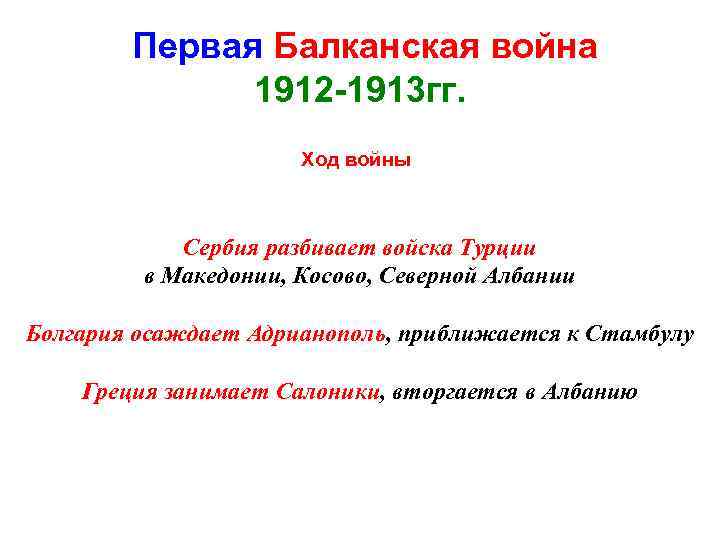 Первая Балканская война
1912-1913гг.

Ход войны

Сербия разбивает войска Турции
в Македонии, Косово, Северной Албании

Болгария осаждает Адрианополь, приближается к Стамбулу

Греция занимает Салоники, вторгается в Албанию